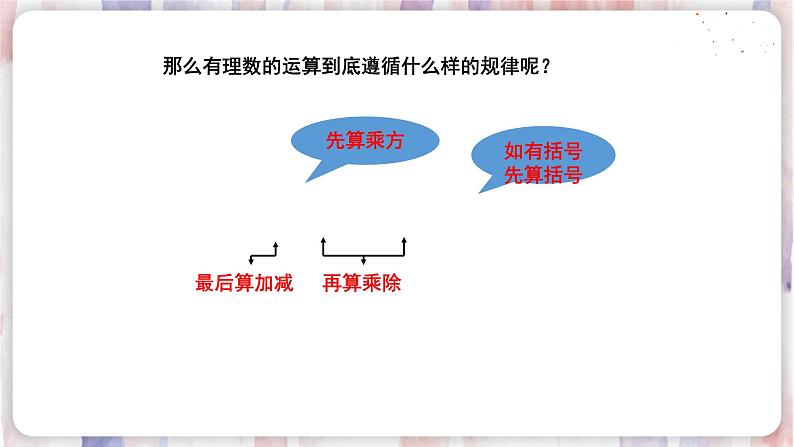 那么有理数的运算到底遵循什么样的规律呢？

先算乘方

如有括号
先算括号

最后算加减

再算乘除